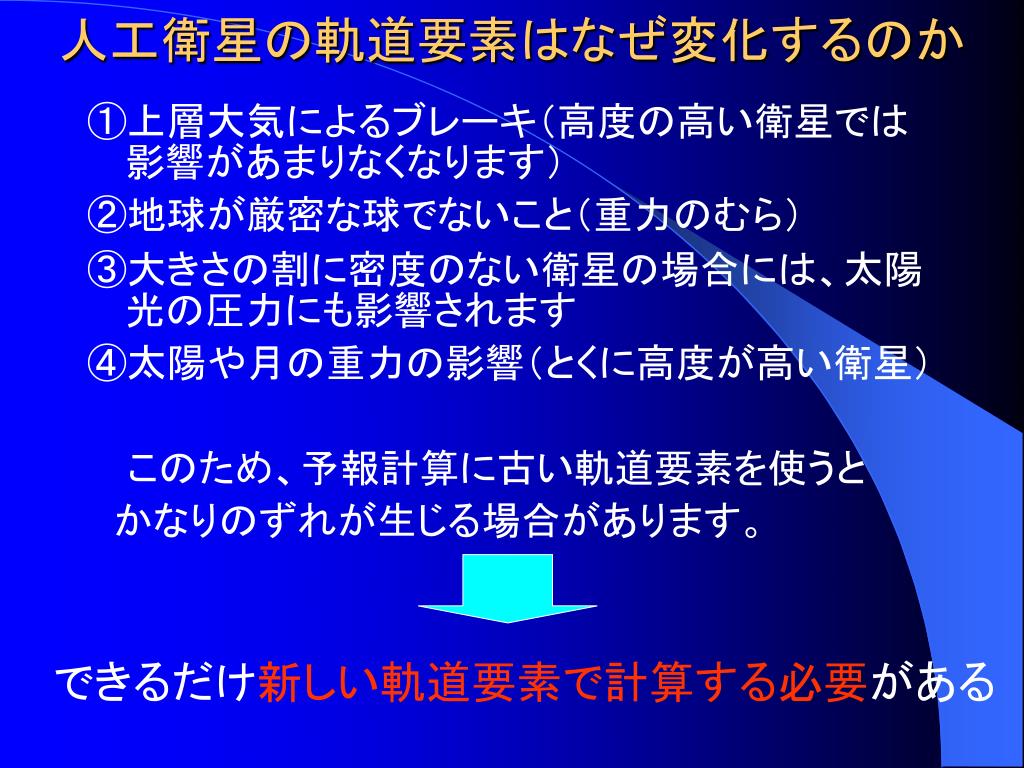 人工衛星の軌道要素はなぜ変化するのか

①上層大気によるブレーキ（高度の高い衛星では影響があまりなくなります）
②地球が厳密な球でないこと（重力のむら）
③大きさの割に密度のない衛星の場合には、太陽光の圧力にも影響されます
④太陽や月の重力の影響（とくに高度が高い衛星）

このため、予報計算に古い軌道要素を使うとかなりのずれが生じる場合があります。

できるだけ新しい軌道要素で計算する必要がある